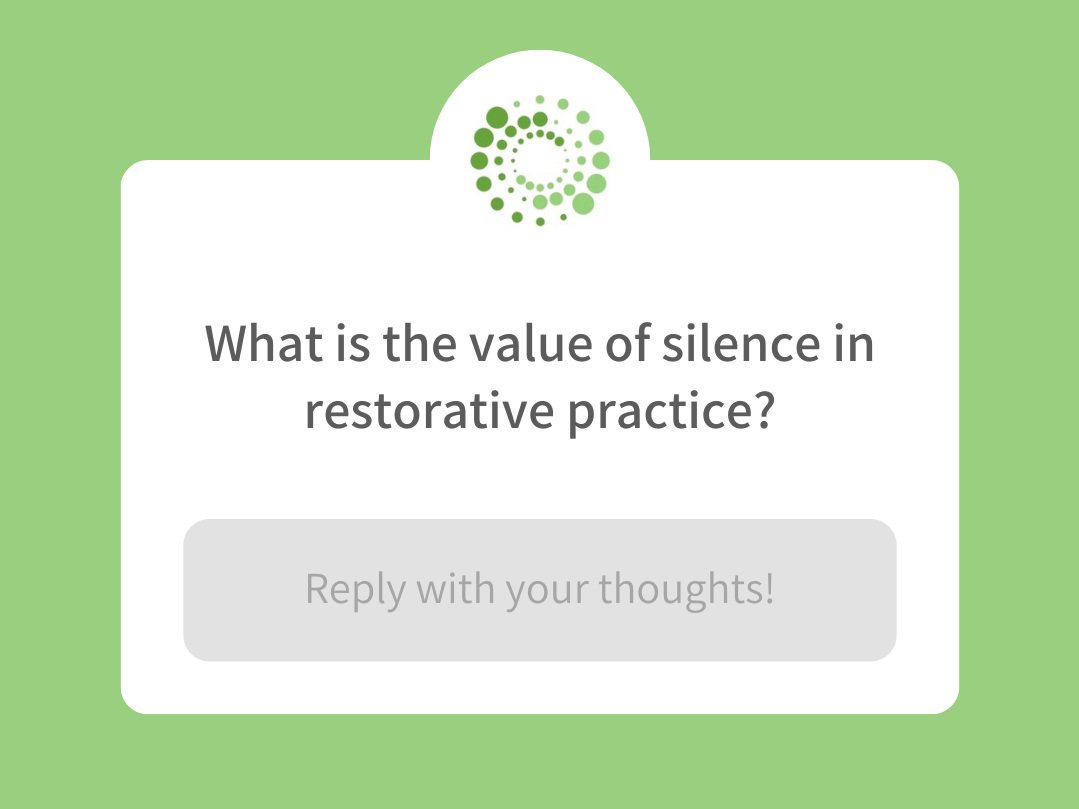 What is the value of silence in restorative practice?

Reply with your thoughts!